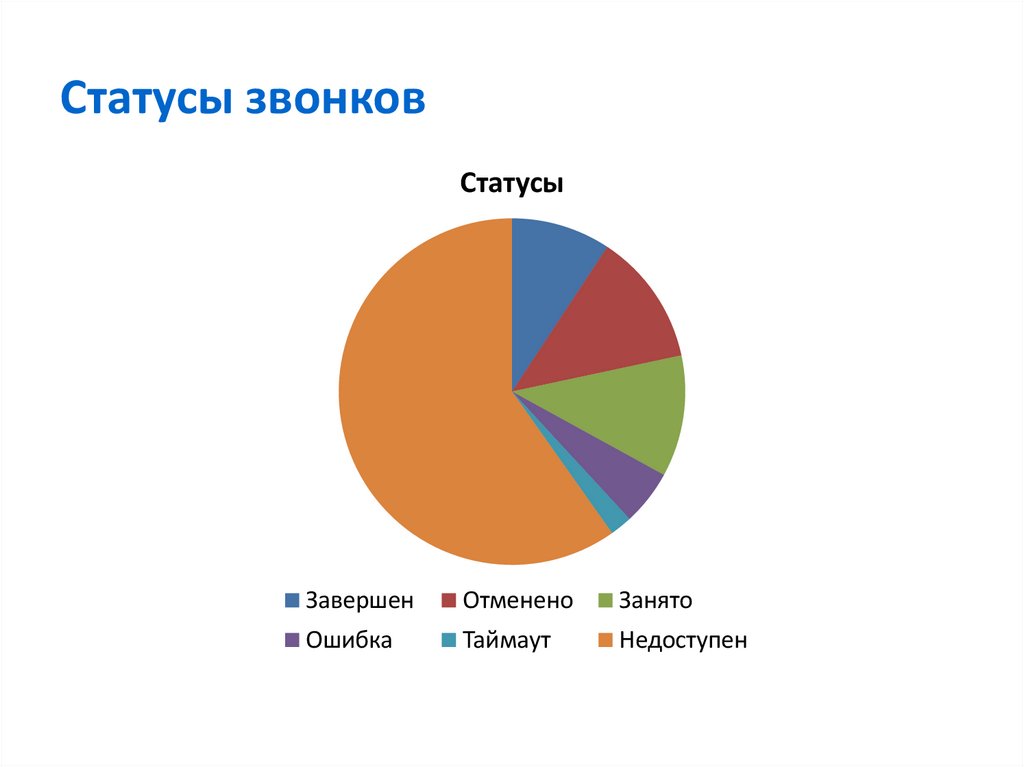 Статусы звонков

Статусы

Завершен
Отменено
Занято
Ошибка
Таймаут
Недоступен